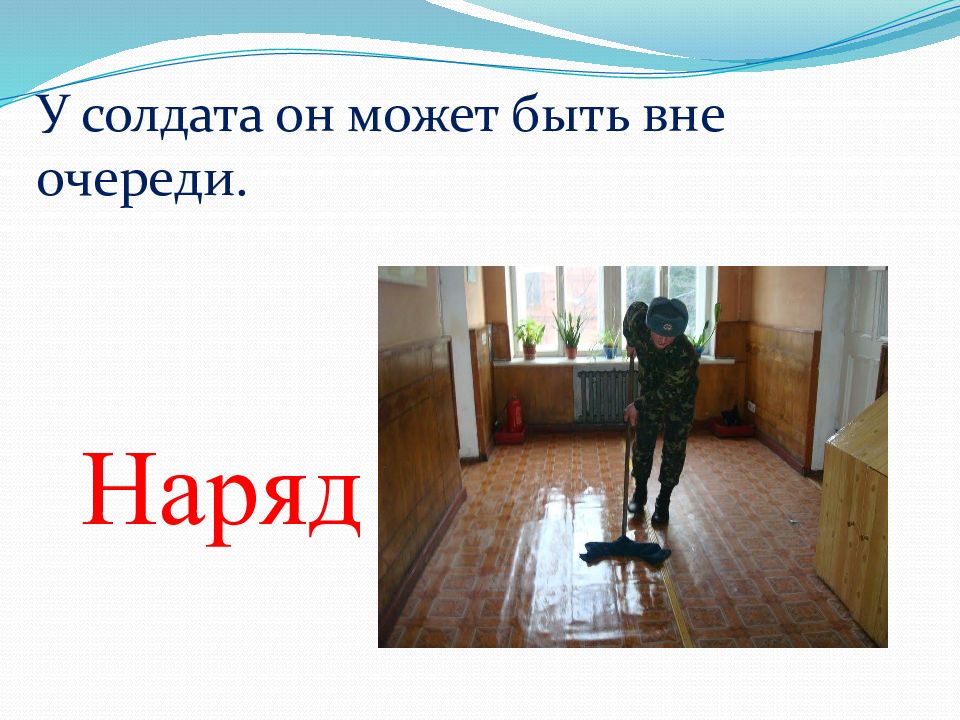 У солдата он может быть вне очереди.

Наряд